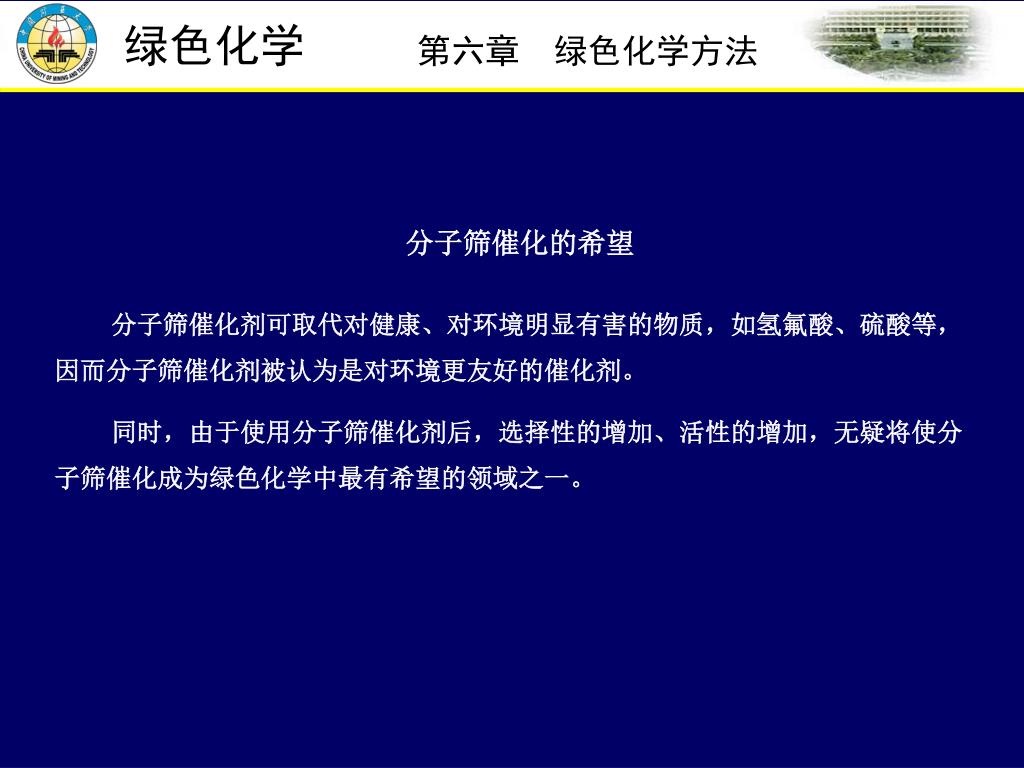 CHINA UNIVERSITY OF MINING AND TECHNOLOGY

绿色化学　　第六章　绿色化学方法

分子筛催化的希望

分子筛催化剂可取代对健康、对环境明显有害的物质，如氢氟酸、硫酸等，因而分子筛催化剂被认为是对环境更友好的催化剂。

同时，由于使用分子筛催化剂后，选择性的增加、活性的增加，无疑将使分子筛催化成为绿色化学中最有希望的领域之一。